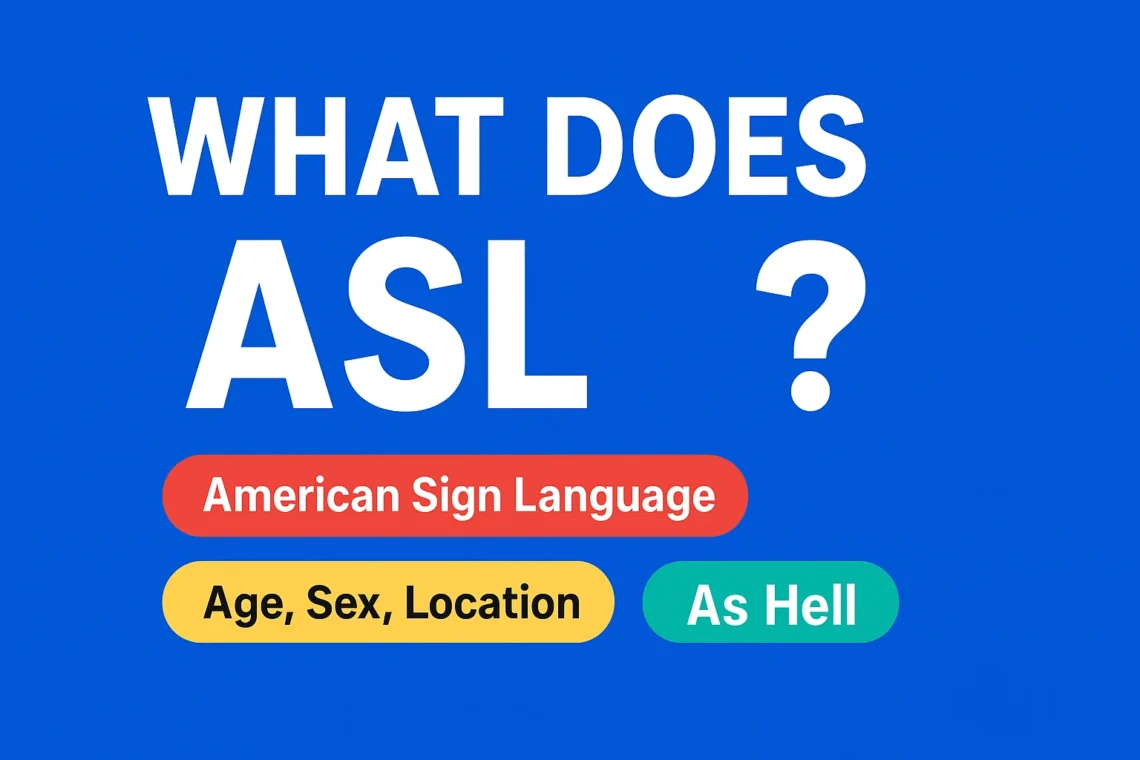 WHAT DOES
ASL ?

American Sign Language

Age, Sex, Location

As Hell